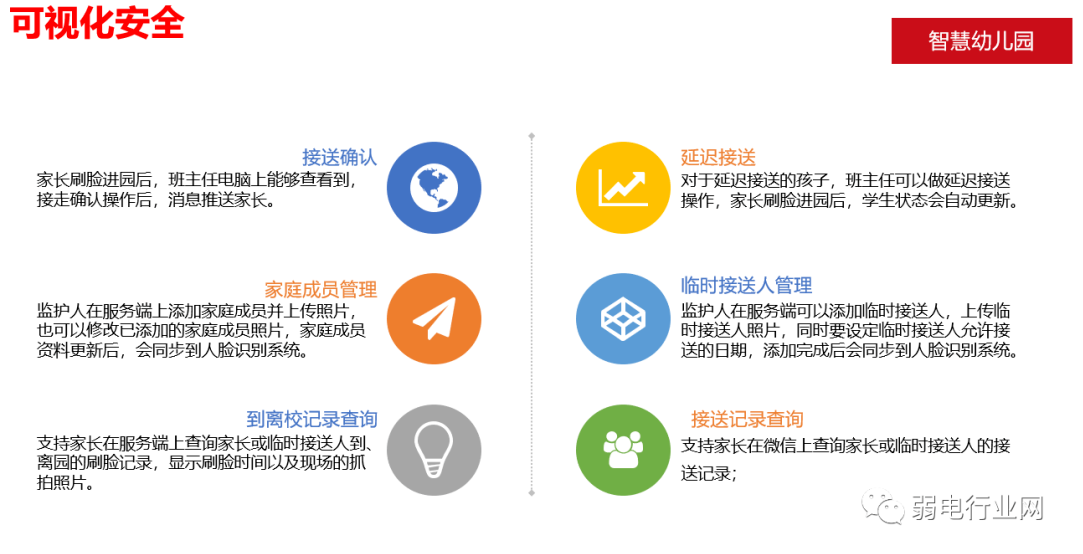 可视化安全

智慧幼儿园

接送确认
家长刷脸进园后，班主任电脑上能够查看到，接走确认操作后，消息推送家长。

家庭成员管理
监护人在服务端上添加家庭成员并上传照片，也可以修改已添加的家庭成员照片，家庭成员资料更新后，会同步到人脸识别系统。

到离校记录查询
支持家长在服务端上查询家长或临时接送人到、离园的刷脸记录，显示刷脸时间以及现场的抓拍照片。

延迟接送
对于延迟接送的孩子，班主任可以做延迟接送操作，家长刷脸进园后，学生状态会自动更新。

临时接送人管理
监护人在服务端可以添加临时接送人，上传临时接送人照片，同时要设定临时接送人允许接送的日期，添加完成后会同步到人脸识别系统。

接送记录查询
支持家长在微信上查询家长或临时接送人的接送记录；

弱电行业网